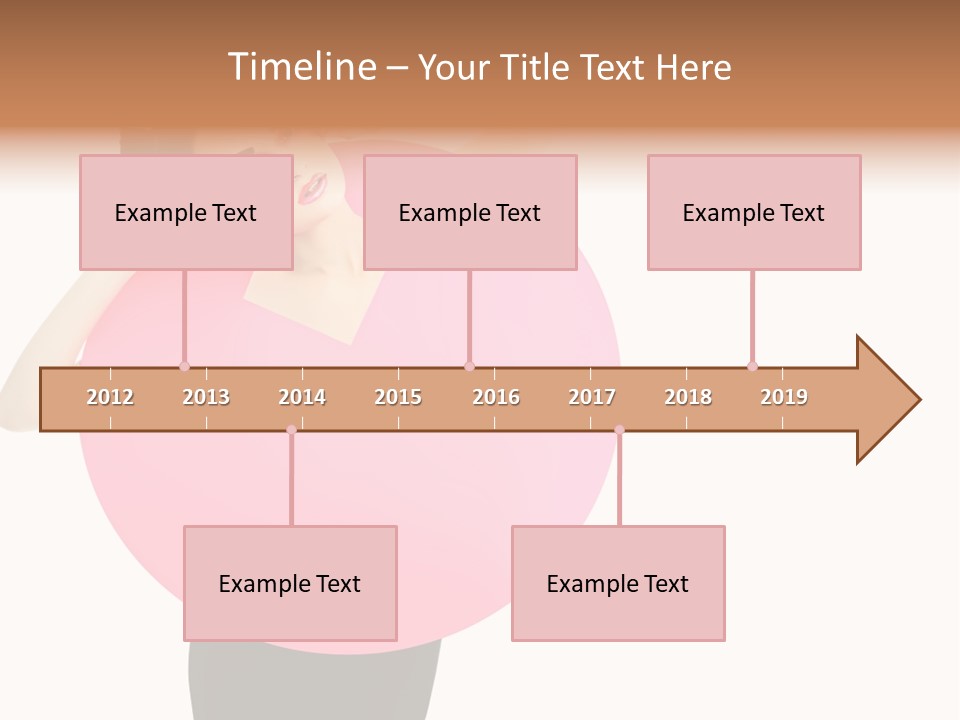 Timeline – Your Title Text Here

Example Text

Example Text

Example Text

2012 2013 2014 2015 2016 2017 2018 2019

Example Text

Example Text